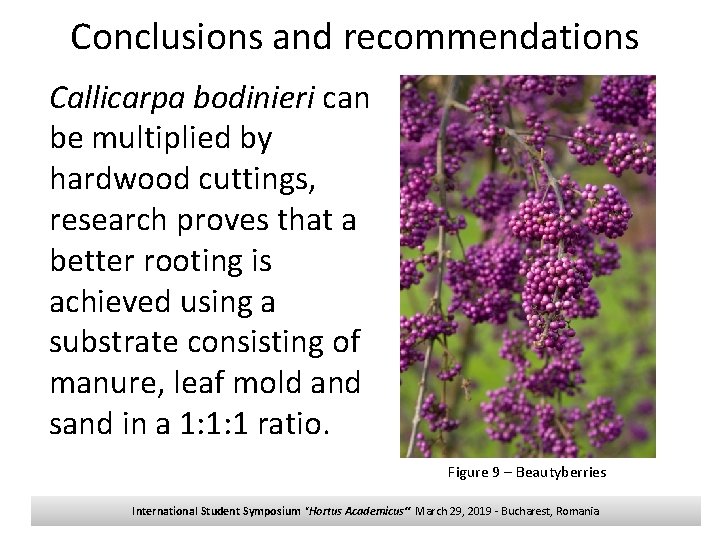 Conclusions and recommendations

Callicarpa bodinieri can be multiplied by hardwood cuttings, research proves that a better rooting is achieved using a substrate consisting of manure, leaf mold and sand in a 1:1:1 ratio.

Figure 9 – Beautyberries

International Student Symposium "Hortus Academicus" March 29, 2019 - Bucharest, Romania